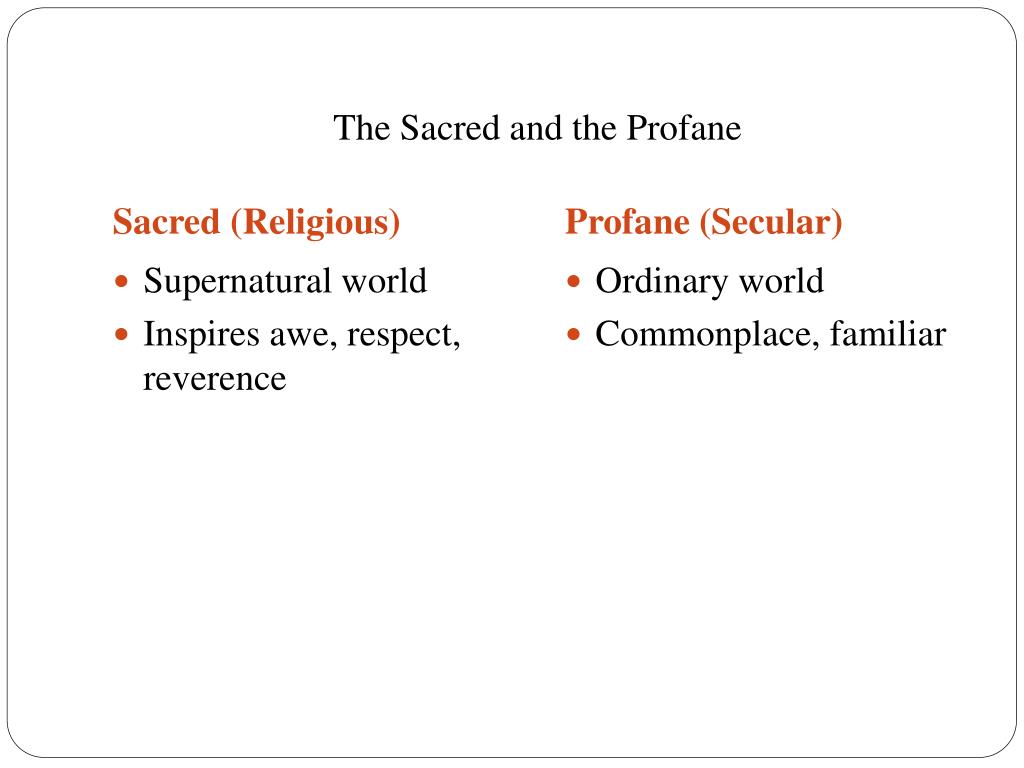 The Sacred and the Profane

Sacred (Religious)

- Supernatural world
- Inspires awe, respect, reverence

Profane (Secular)

- Ordinary world
- Commonplace, familiar